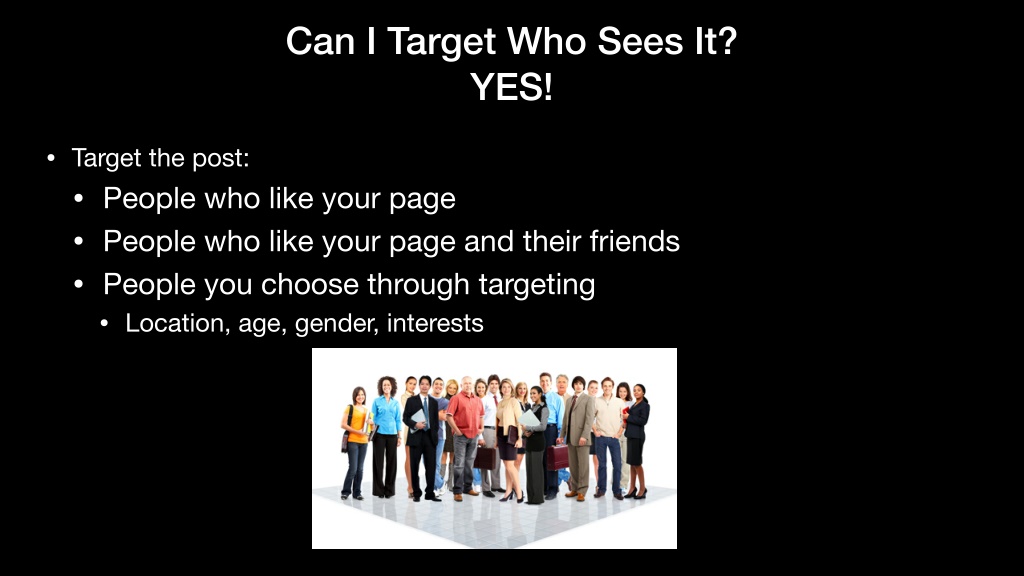 Can I Target Who Sees It?
YES!

• Target the post:
  • People who like your page
  • People who like your page and their friends
  • People you choose through targeting
    • Location, age, gender, interests